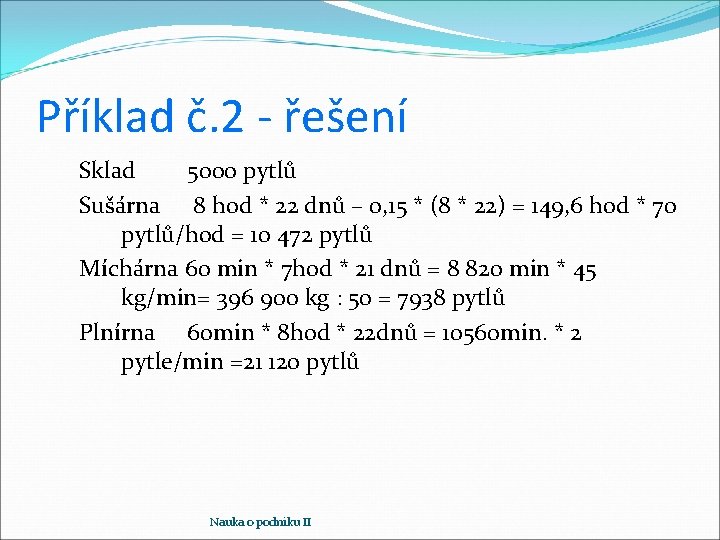 Příklad č.2 - řešení

Sklad 5000 pytlů

Sušárna 8 hod * 22 dnů – 0,15 * (8 * 22) = 149,6 hod * 70 pytlů/hod = 10 472 pytlů

Míchárna 60 min * 7hod * 21 dnů = 8 820 min * 45 kg/min= 396 900 kg : 50 = 7938 pytlů

Plnírna 60min * 8hod * 22dnů = 10560min. * 2 pytle/min =21 120 pytlů

Nauka o podniku II